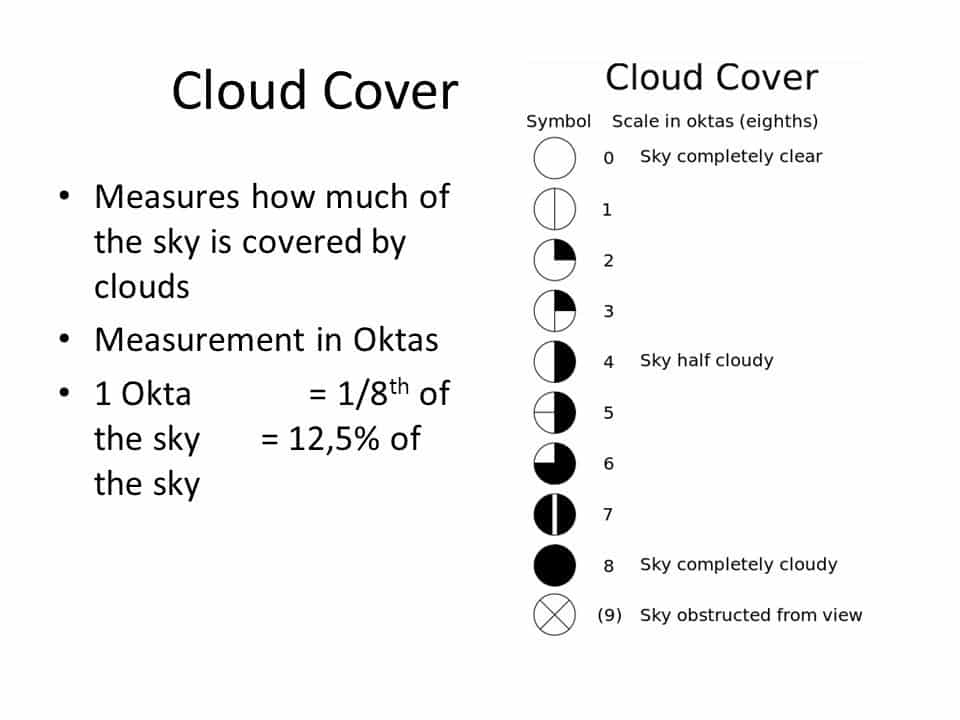 Cloud Cover

• Measures how much of the sky is covered by clouds
• Measurement in Oktas
• 1 Okta = 1/8$^{th}$ of the sky = 12,5% of the sky

Cloud Cover

Symbol Scale in oktas (eighths)

0 Sky completely clear
1
2
3
4 Sky half cloudy
5
6
7
8 Sky completely cloudy
(9) Sky obstructed from view